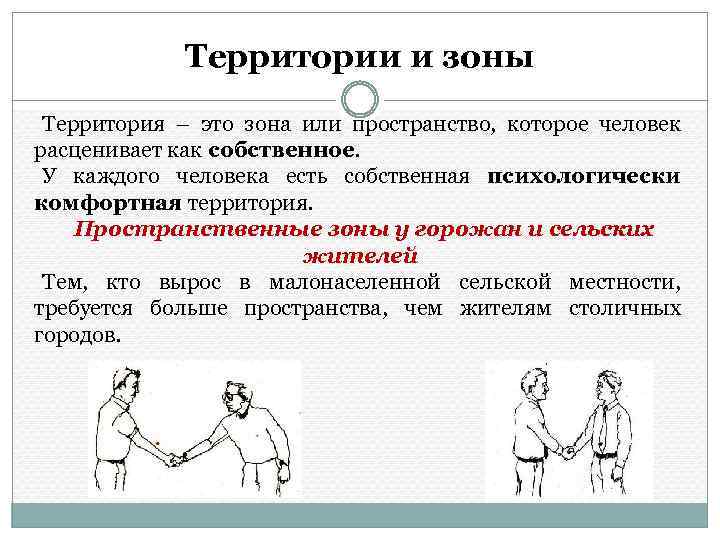 Территории и зоны

Территория – это зона или пространство, которое человек расценивает как собственное.

У каждого человека есть собственная психологически комфортная территория.

Пространственные зоны у горожан и сельских жителей

Тем, кто вырос в малонаселенной сельской местности, требуется больше пространства, чем жителям столичных городов.